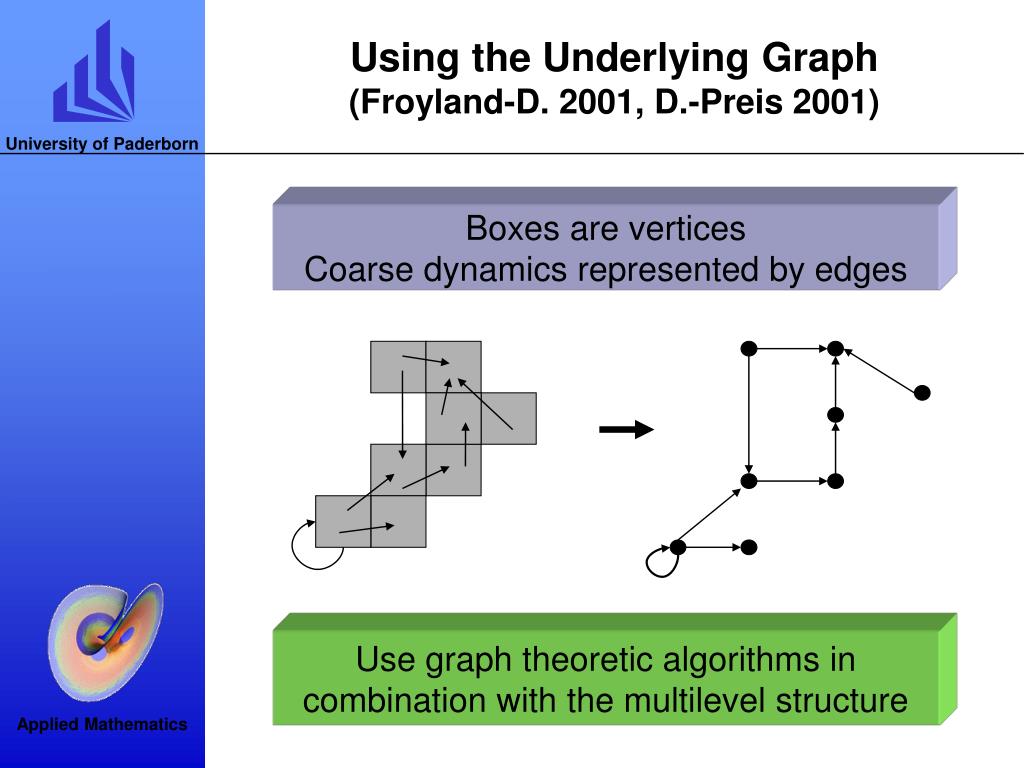 University of Paderborn

Using the Underlying Graph
(Froyland-D. 2001, D.-Preis 2001)

Boxes are vertices
Coarse dynamics represented by edges

Use graph theoretic algorithms in combination with the multilevel structure

Applied Mathematics